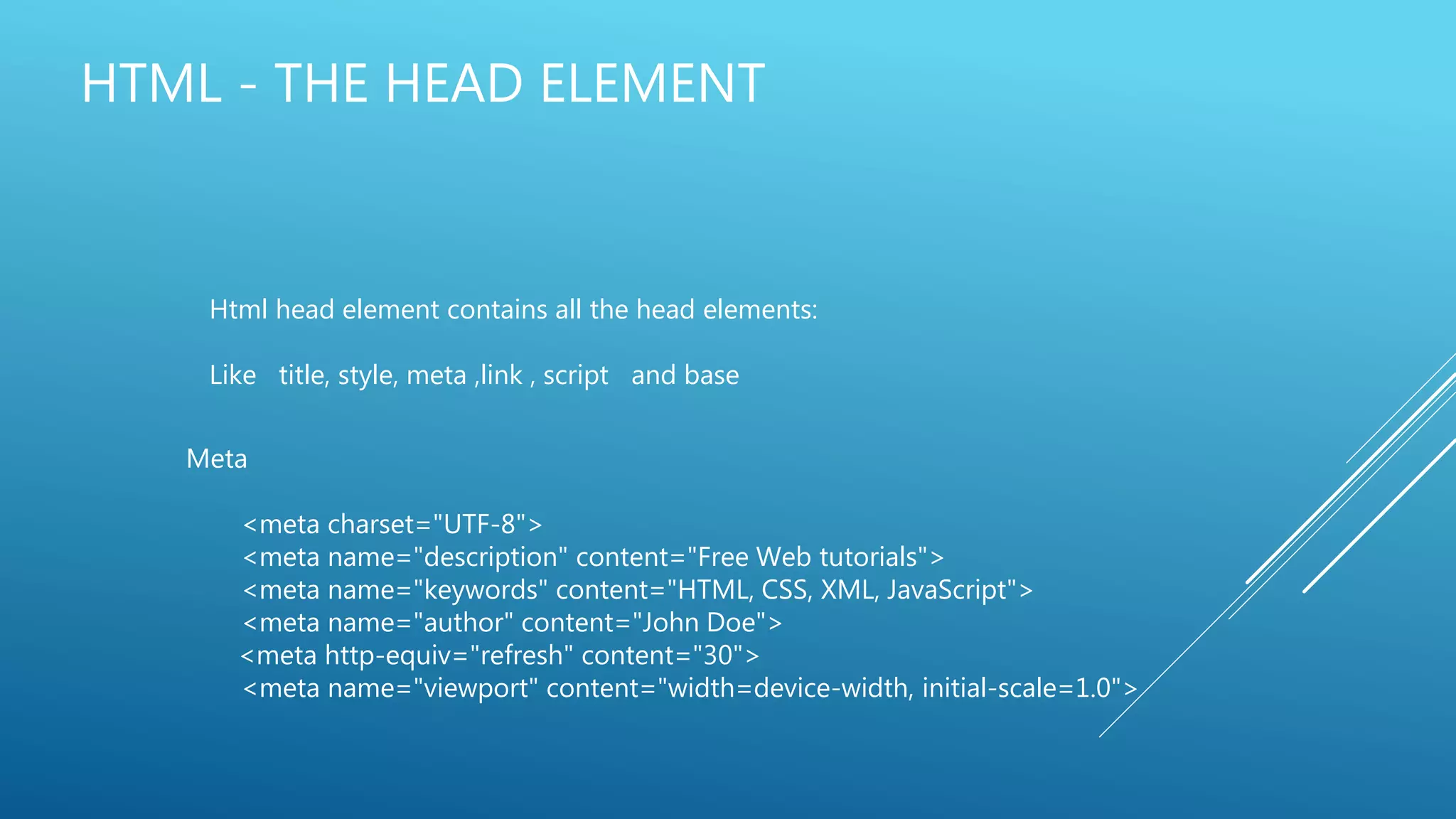 HTML - THE HEAD ELEMENT

Html head element contains all the head elements:

Like title, style, meta ,link , script and base

Meta

<meta charset="UTF-8">
<meta name="description" content="Free Web tutorials">
<meta name="keywords" content="HTML, CSS, XML, JavaScript">
<meta name="author" content="John Doe">
<meta http-equiv="refresh" content="30">
<meta name="viewport" content="width=device-width, initial-scale=1.0">